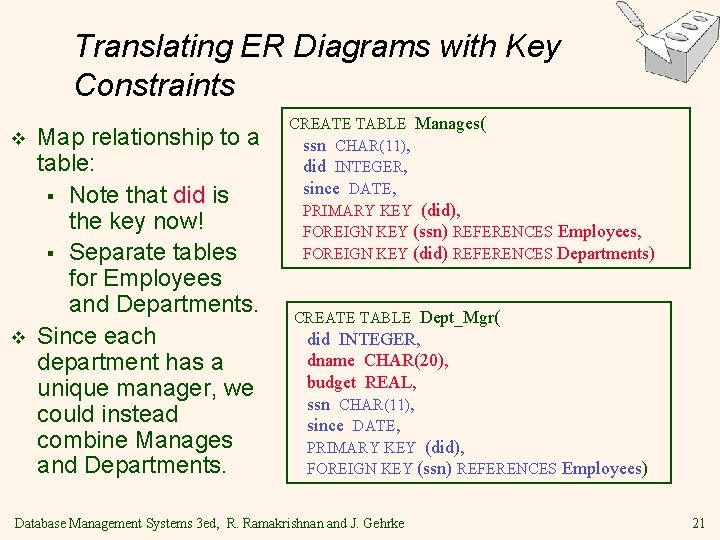 Translating ER Diagrams with Key Constraints

❖ Map relationship to a table:
▪ Note that did is the key now!
▪ Separate tables for Employees and Departments.

❖ Since each department has a unique manager, we could instead combine Manages and Departments.

CREATE TABLE Manages(
ssn CHAR(11),
did INTEGER,
since DATE,
PRIMARY KEY (did),
FOREIGN KEY (ssn) REFERENCES Employees,
FOREIGN KEY (did) REFERENCES Departments)

CREATE TABLE Dept_Mgr(
did INTEGER,
dname CHAR(20),
budget REAL,
ssn CHAR(11),
since DATE,
PRIMARY KEY (did),
FOREIGN KEY (ssn) REFERENCES Employees)

Database Management Systems 3ed, R. Ramakrishnan and J. Gehrke

21